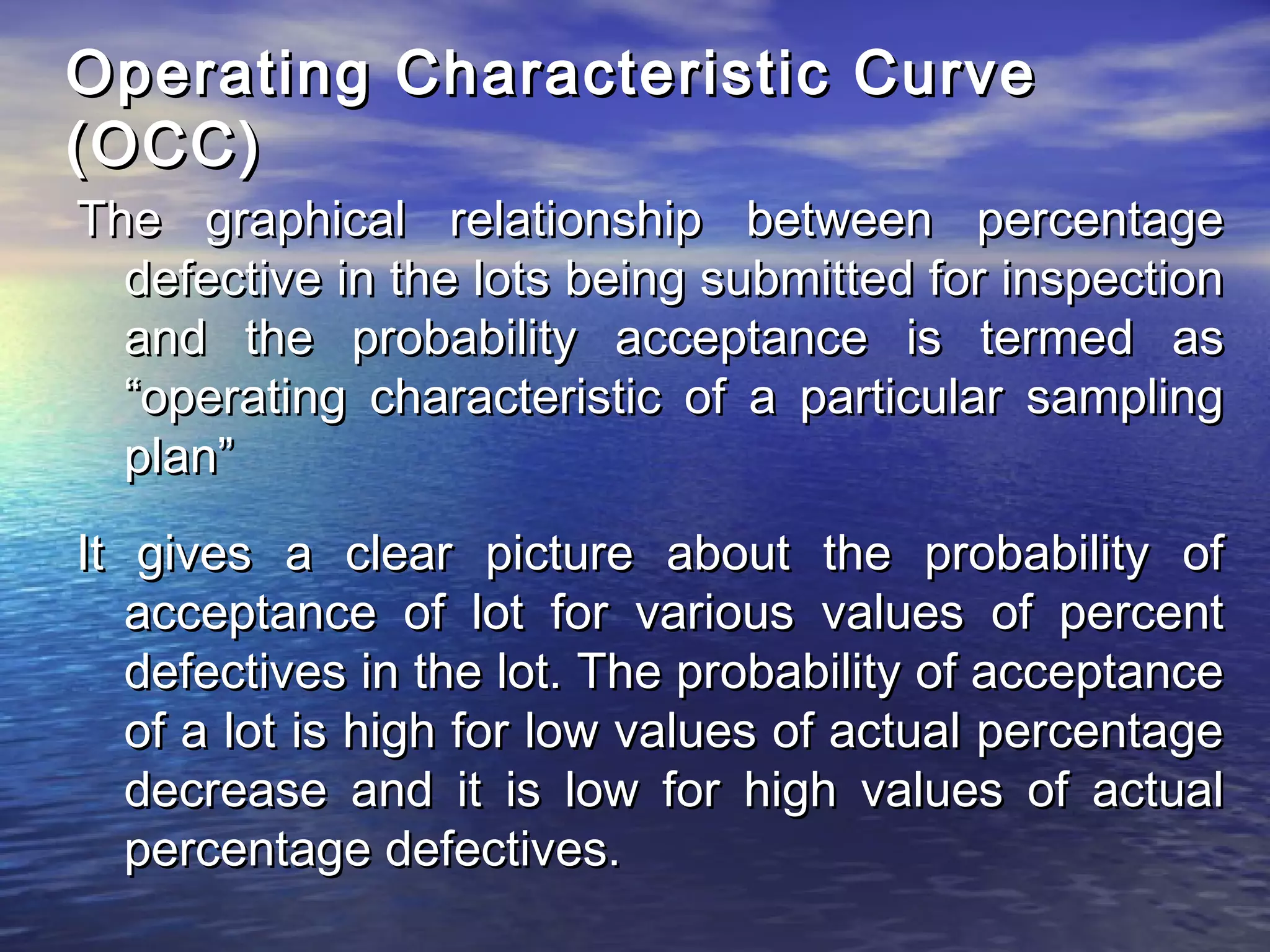 Operating Characteristic Curve (OCC)

The graphical relationship between percentage defective in the lots being submitted for inspection and the probability acceptance is termed as “operating characteristic of a particular sampling plan”

It gives a clear picture about the probability of acceptance of lot for various values of percent defectives in the lot. The probability of acceptance of a lot is high for low values of actual percentage decrease and it is low for high values of actual percentage defectives.